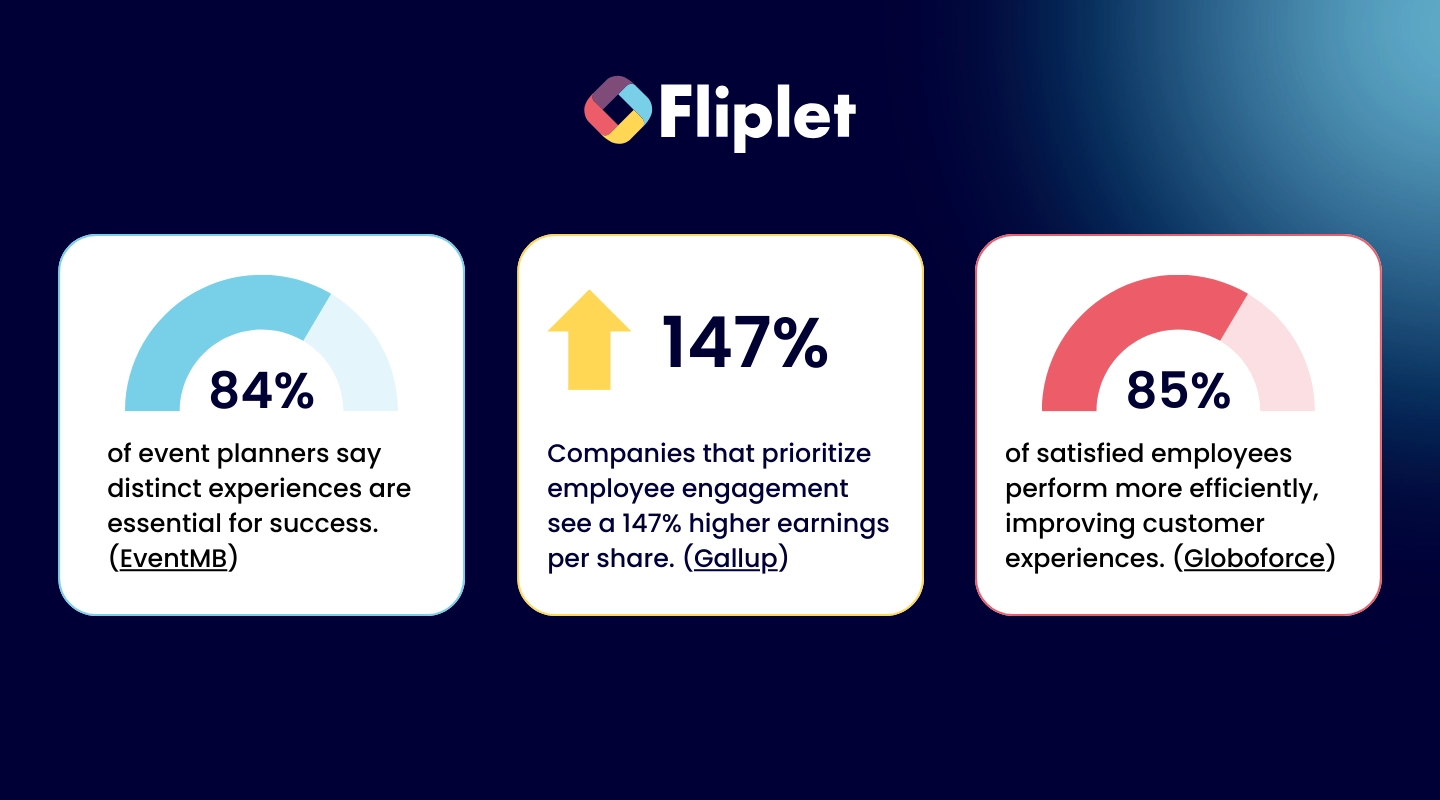 Fliplet

84%

of event planners say distinct experiences are essential for success. (EventMB)

147%

Companies that prioritize employee engagement see a 147% higher earnings per share. (Gallup)

85%

of satisfied employees perform more efficiently, improving customer experiences. (Globoforce)